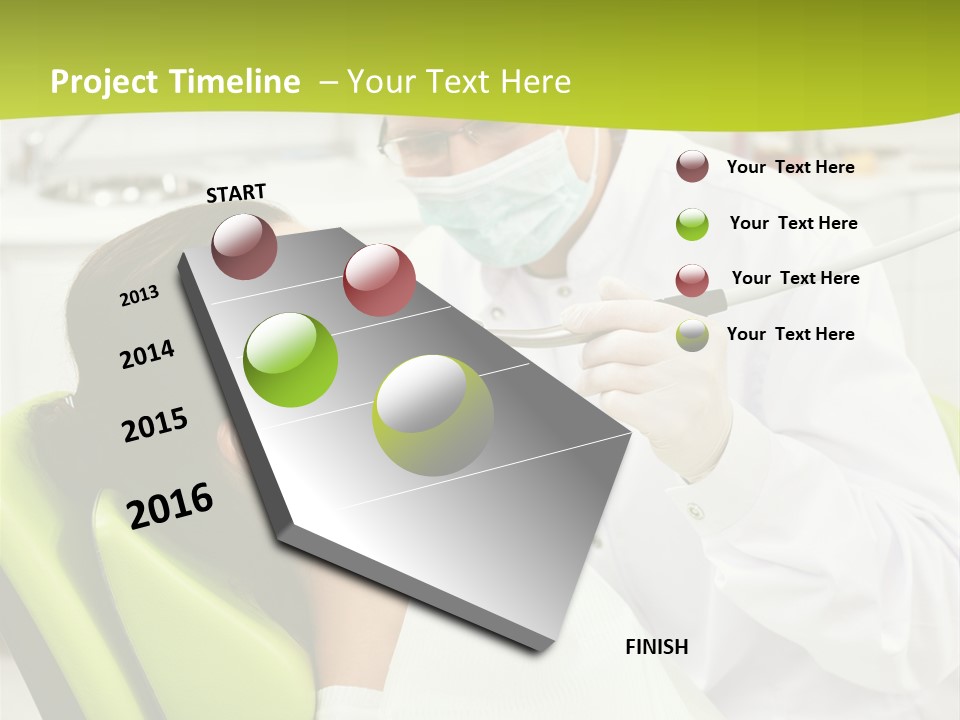 Project Timeline – Your Text Here

START

2013

2014

2015

2016

FINISH

Your Text Here

Your Text Here

Your Text Here

Your Text Here